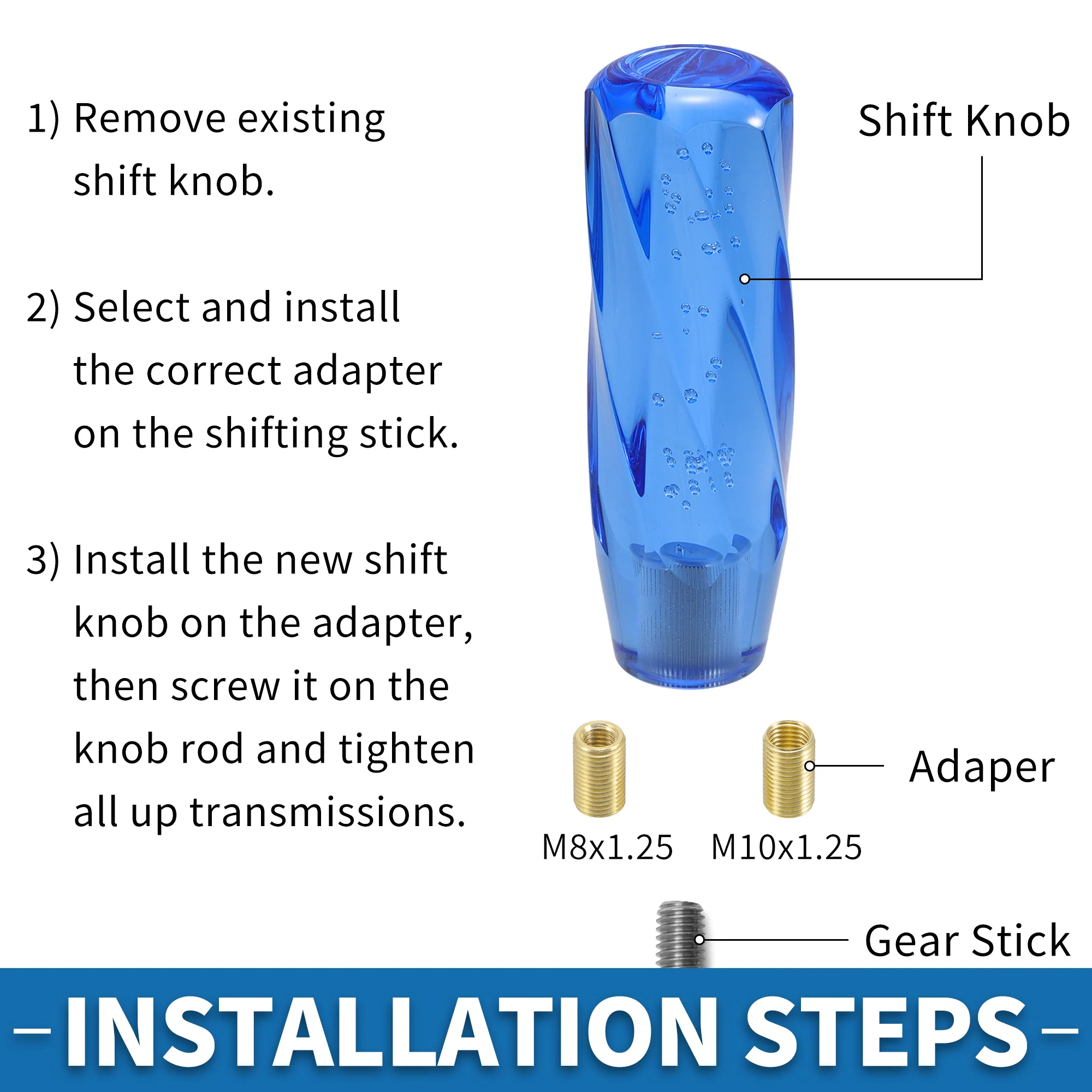 1) Remove existing shift knob.

2) Select and install the correct adapter on the shifting stick.

3) Install the new shift knob on the adapter, then screw it on the knob rod and tighten all up transmissions.

Shift Knob

Adaper

M8x1.25

M10x1.25

Gear Stick

INSTALLATION STEPS